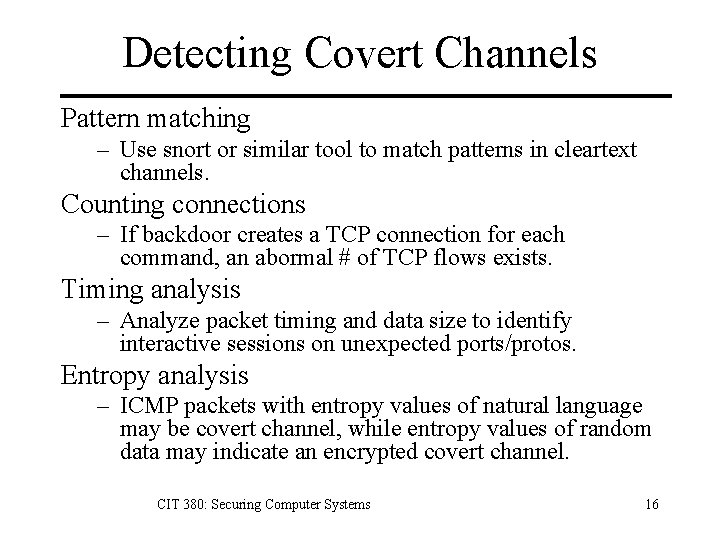 Detecting Covert Channels

Pattern matching

– Use snort or similar tool to match patterns in cleartext channels.

Counting connections

– If backdoor creates a TCP connection for each command, an abormal # of TCP flows exists.

Timing analysis

– Analyze packet timing and data size to identify interactive sessions on unexpected ports/protos.

Entropy analysis

– ICMP packets with entropy values of natural language may be covert channel, while entropy values of random data may indicate an encrypted covert channel.

CIT 380: Securing Computer Systems

16